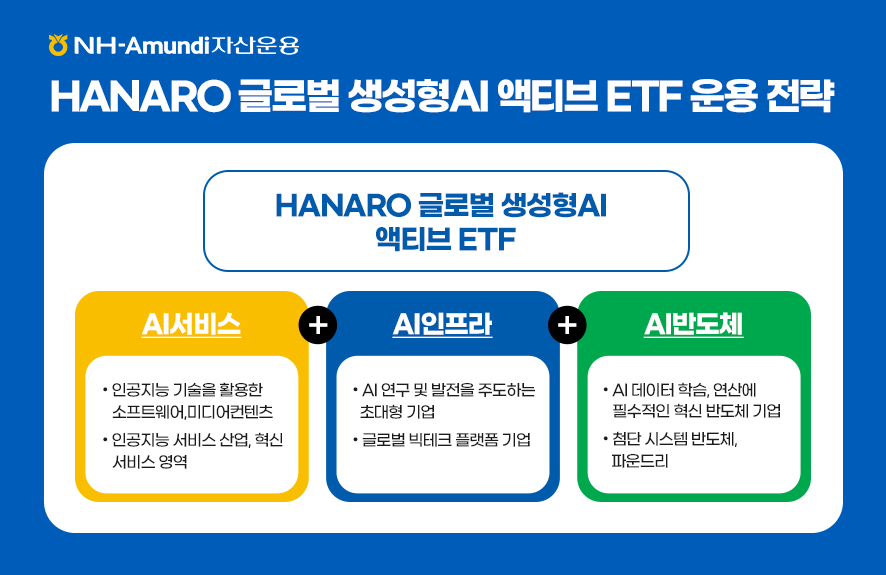 NH-Amundi자산운용

HANARO 글로벌 생성형AI 액티브 ETF 운용 전략

HANARO 글로벌 생성형AI 액티브 ETF

AI서비스

• 인공지능 기술을 활용한 소프트웨어,미디어컨텐츠
• 인공지능 서비스 산업, 혁신 서비스 영역

+

AI인프라

• AI 연구 및 발전을 주도하는 초대형 기업
• 글로벌 빅테크 플랫폼 기업

+

AI반도체

• AI 데이터 학습, 연산에 필수적인 혁신 반도체 기업
• 첨단 시스템 반도체, 파운드리